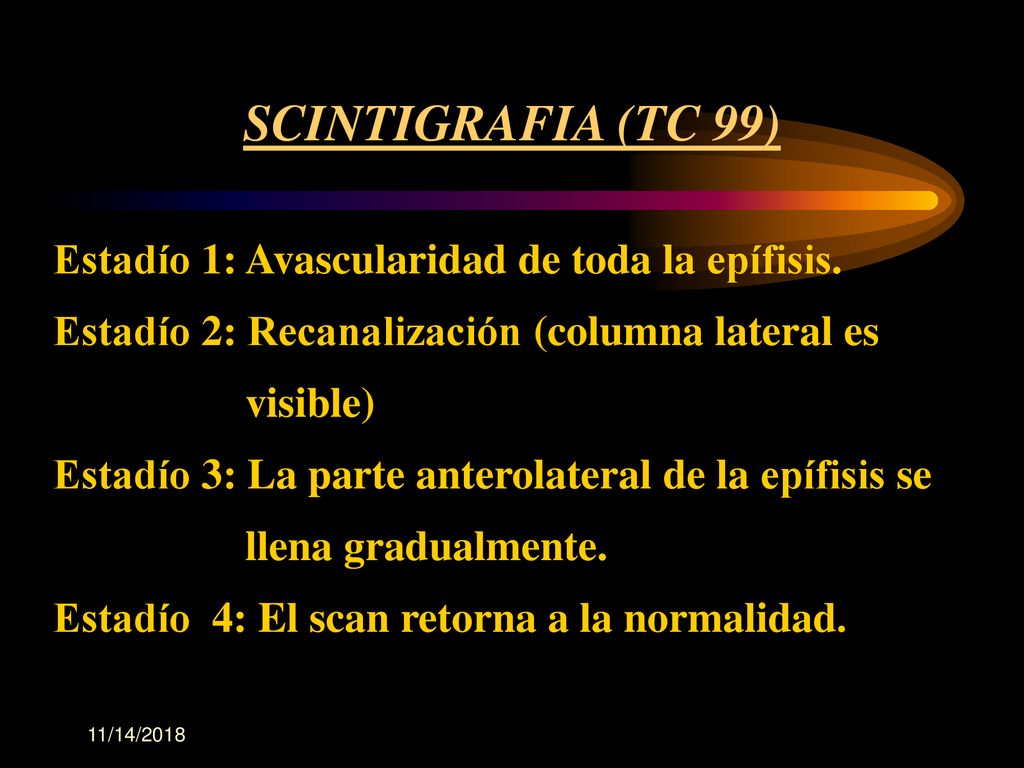 SCINTIGRAFIA (TC 99)

Estadío 1: Avascularidad de toda la epífisis.

Estadío 2: Recanalización (columna lateral es visible)

Estadío 3: La parte anterolateral de la epífisis se llena gradualmente.

Estadío 4: El scan retorna a la normalidad.

11/14/2018